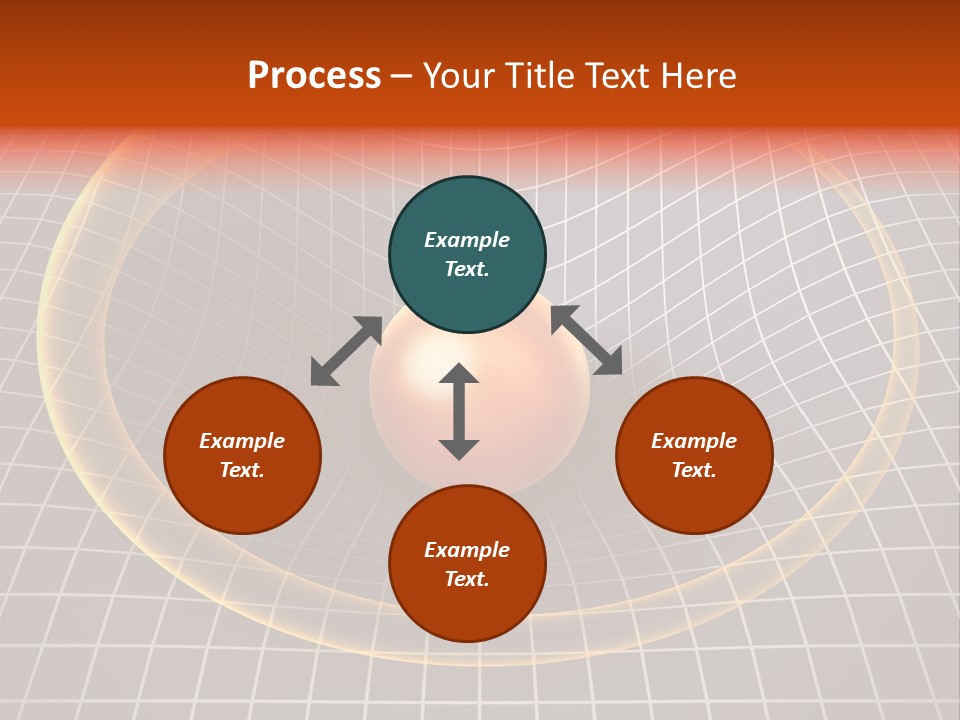 Process – Your Title Text Here

Example Text.

Example Text.

Example Text.

Example Text.